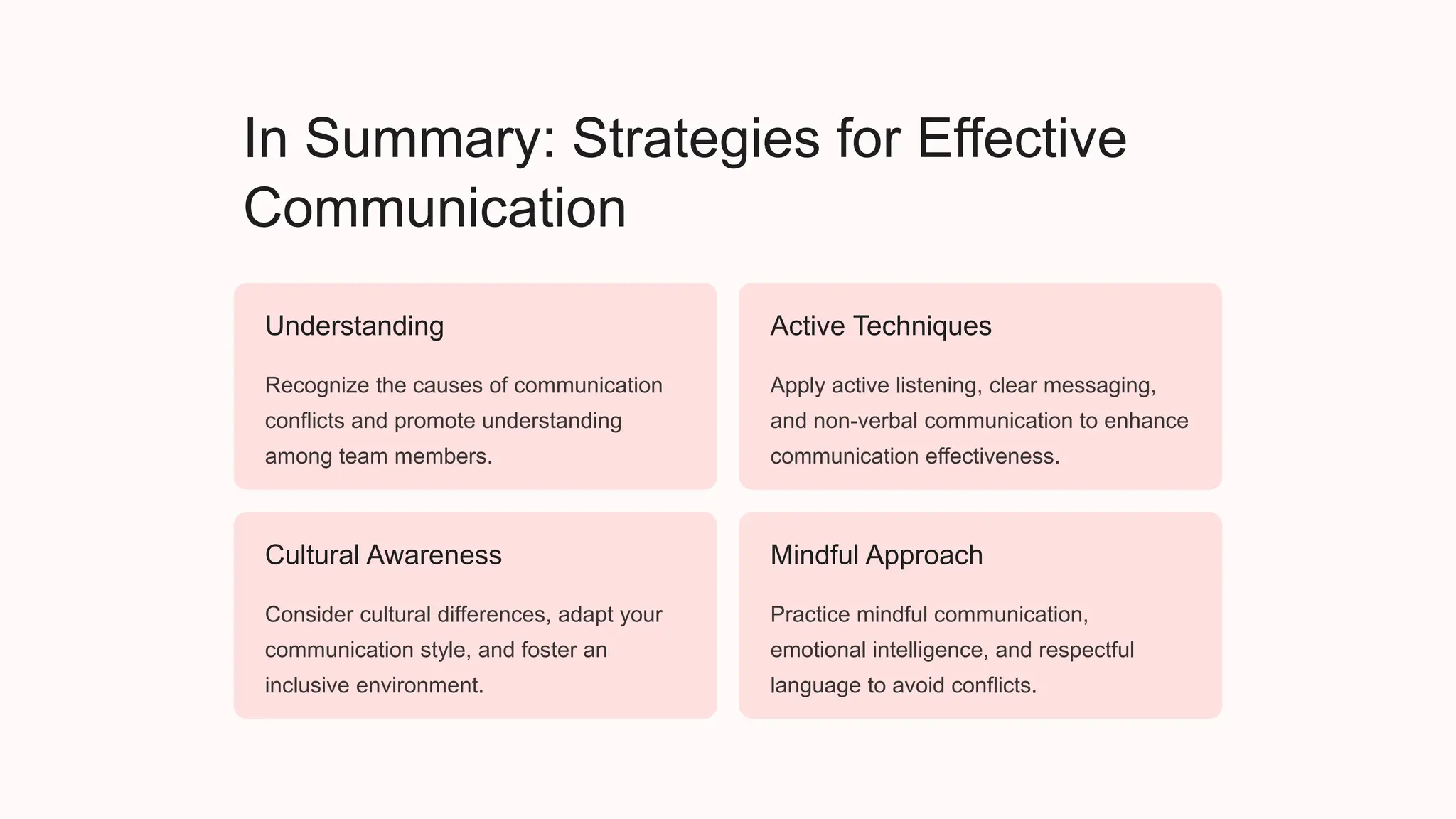 In Summary: Strategies for Effective Communication

Understanding

Recognize the causes of communication conflicts and promote understanding among team members.

Active Techniques

Apply active listening, clear messaging, and non-verbal communication to enhance communication effectiveness.

Cultural Awareness

Consider cultural differences, adapt your communication style, and foster an inclusive environment.

Mindful Approach

Practice mindful communication, emotional intelligence, and respectful language to avoid conflicts.